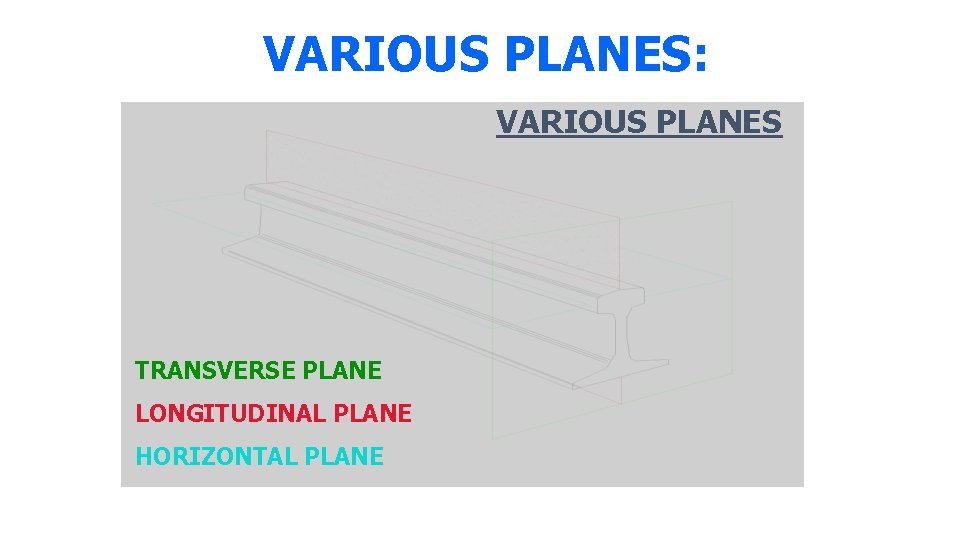 VARIOUS PLANES:

VARIOUS PLANES

TRANSVERSE PLANE
LONGITUDINAL PLANE
HORIZONTAL PLANE